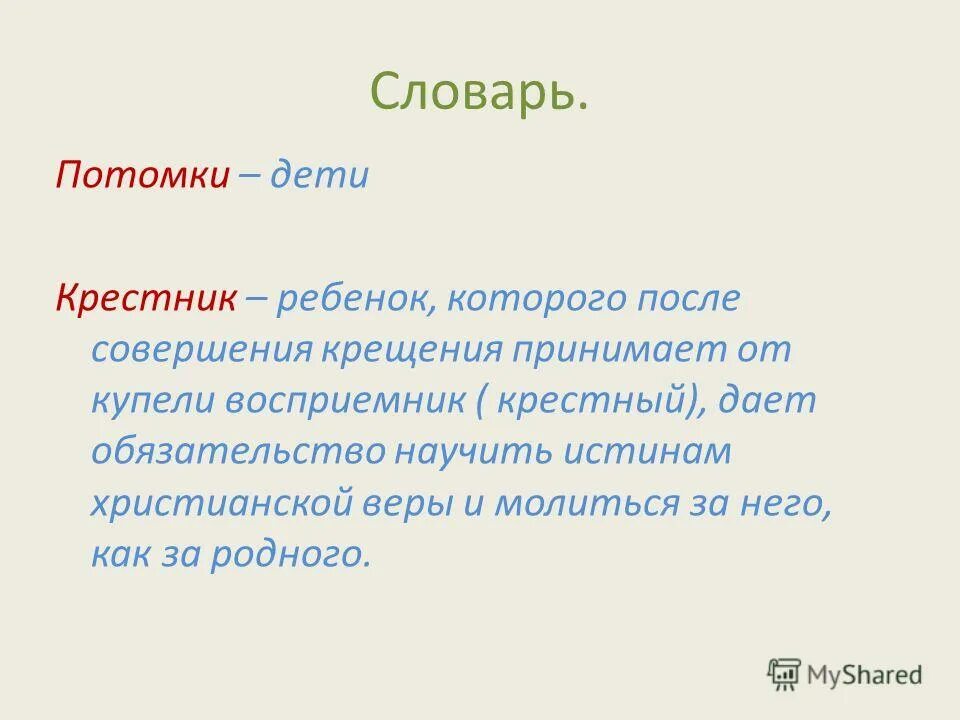 Словарь.

Потомки – дети

Крестник – ребенок, которого после совершения крещения принимает от купели восприемник ( крестный), дает обязательство научить истинам христианской веры и молиться за него, как за родного.

MyShared